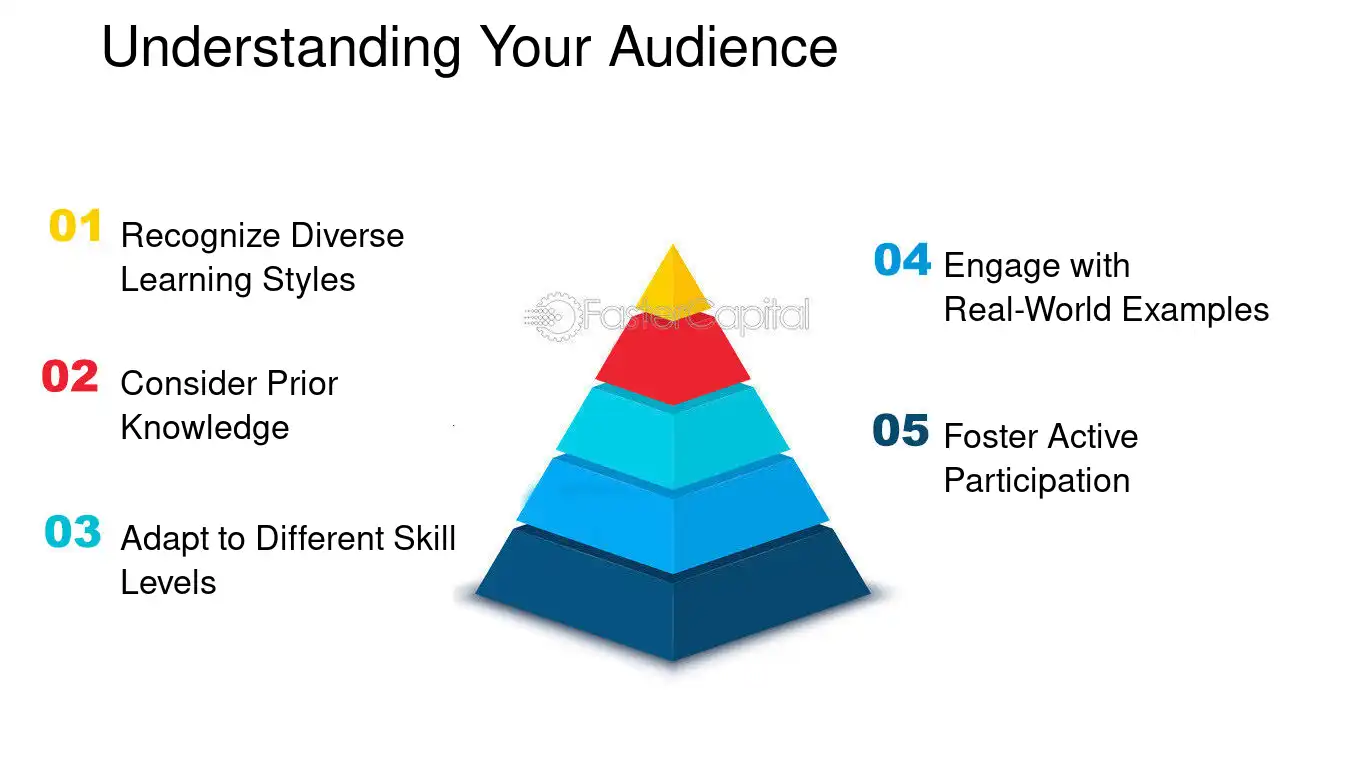 Understanding Your Audience

01 Recognize Diverse Learning Styles

02 Consider Prior Knowledge

03 Adapt to Different Skill Levels

FasterCapital

04 Engage with Real-World Examples

05 Foster Active Participation